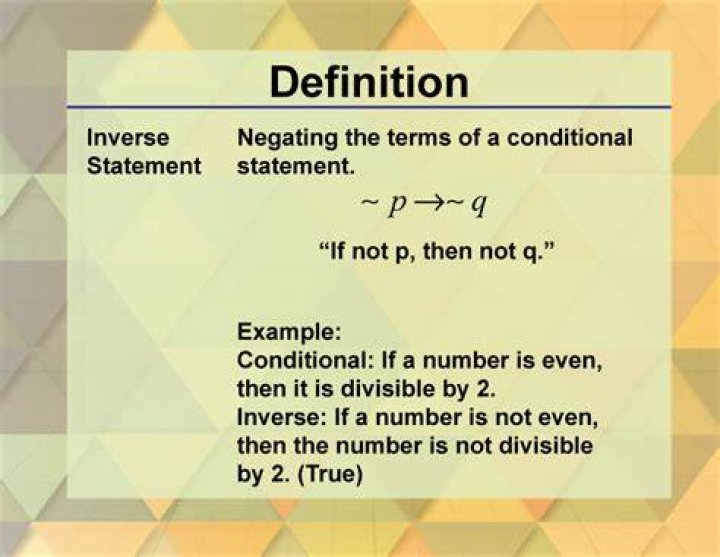 Definition

Inverse Statement

Negating the terms of a conditional statement.

$\sim p \rightarrow \sim q$

“If not p, then not q.”

Example:
Conditional: If a number is even, then it is divisible by 2.
Inverse: If a number is not even, then the number is not divisible by 2. (True)